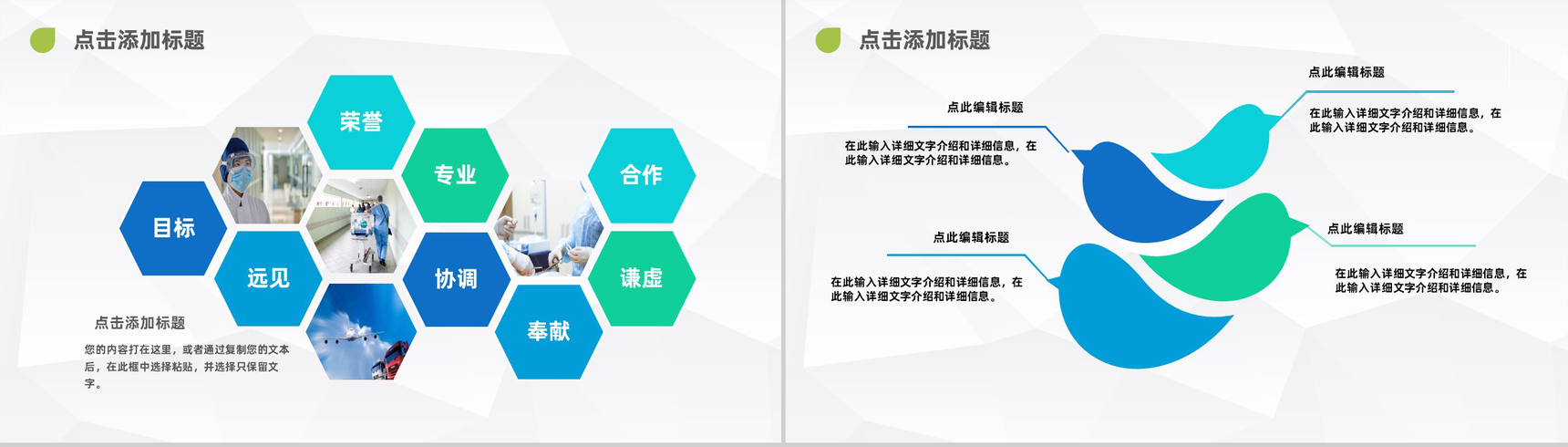 点击添加标题

荣誉
专业
合作
目标
远见
协调
谦虚
奉献

点击添加标题

您的内容打在这里，或者通过复制您的文本后，在此框中选择粘贴，并选择只保留文字。

点击添加标题

点此编辑标题

在此输入详细文字介绍和详细信息，在此输入详细文字介绍和详细信息。

点此编辑标题

在此输入详细文字介绍和详细信息，在此输入详细文字介绍和详细信息。

点此编辑标题

在此输入详细文字介绍和详细信息，在此输入详细文字介绍和详细信息。

点此编辑标题

在此输入详细文字介绍和详细信息，在此输入详细文字介绍和详细信息。